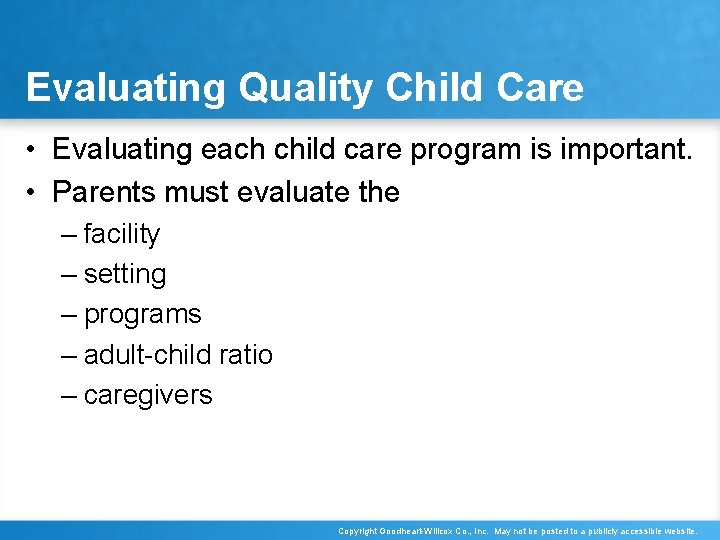 Evaluating Quality Child Care

• Evaluating each child care program is important.
• Parents must evaluate the
– facility
– setting
– programs
– adult-child ratio
– caregivers

Copyright Goodheart-Willcox Co., Inc. May not be posted to a publicly accessible website.